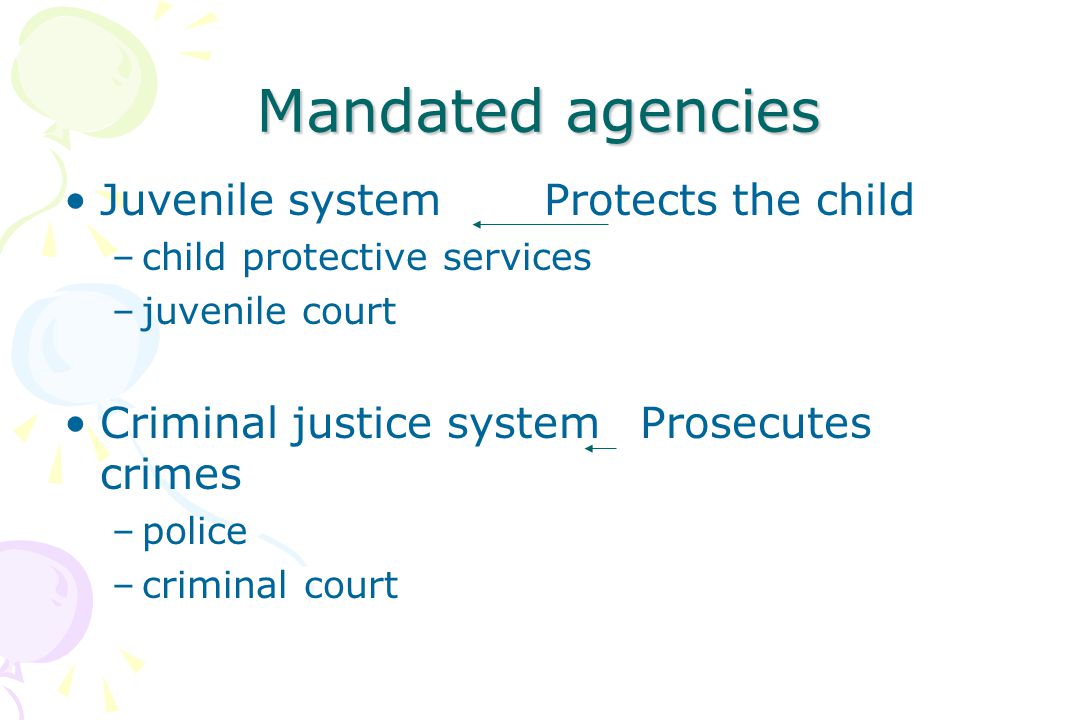 Mandated agencies

• Juvenile system Protects the child
– child protective services
– juvenile court

• Criminal justice system Prosecutes crimes
– police
– criminal court